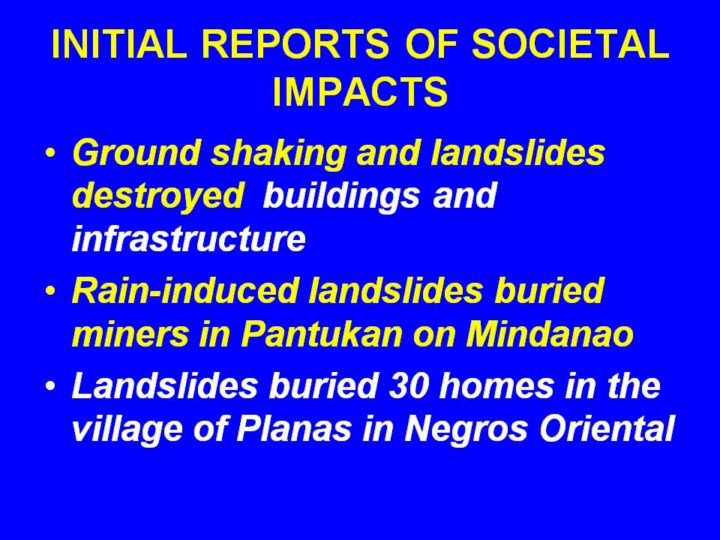 INITIAL REPORTS OF SOCIETAL IMPACTS

• Ground shaking and landslides destroyed buildings and infrastructure
• Rain-induced landslides buried miners in Pantukan on Mindanao
• Landslides buried 30 homes in the village of Planas in Negros Oriental